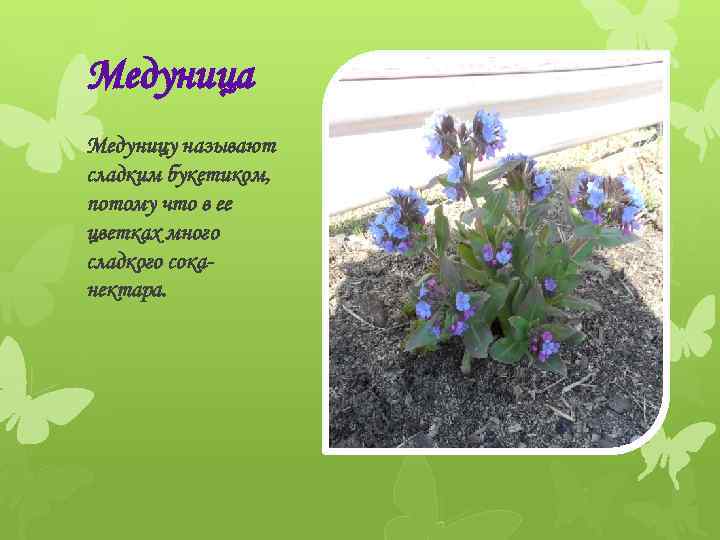 Медуница

Медуницу называют сладким букетиком, потому что в ее цветках много сладкого сока-нектара.